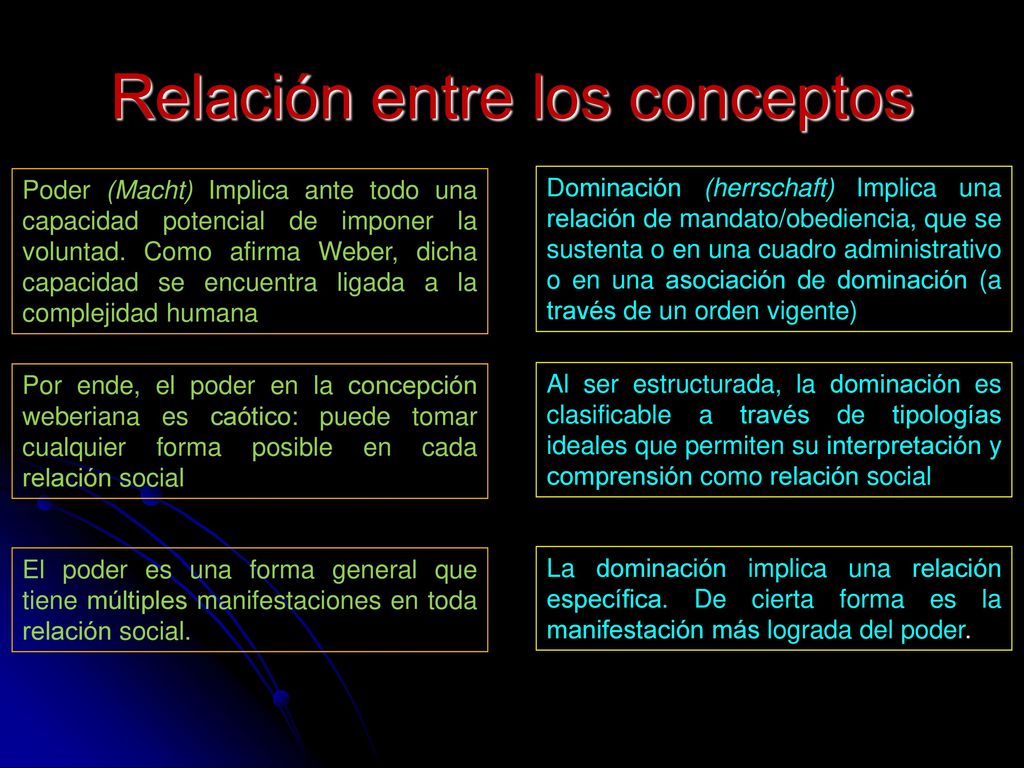 Relación entre los conceptos

Poder (Macht) Implica ante todo una capacidad potencial de imponer la voluntad. Como afirma Weber, dicha capacidad se encuentra ligada a la complejidad humana

Por ende, el poder en la concepción weberiana es caótico: puede tomar cualquier forma posible en cada relación social

El poder es una forma general que tiene múltiples manifestaciones en toda relación social.

Dominación (herrschaft) Implica una relación de mandato/obediencia, que se sustenta o en una cuadro administrativo o en una asociación de dominación (a través de un orden vigente)

Al ser estructurada, la dominación es clasificable a través de tipologías ideales que permiten su interpretación y comprensión como relación social

La dominación implica una relación específica. De cierta forma es la manifestación más lograda del poder.